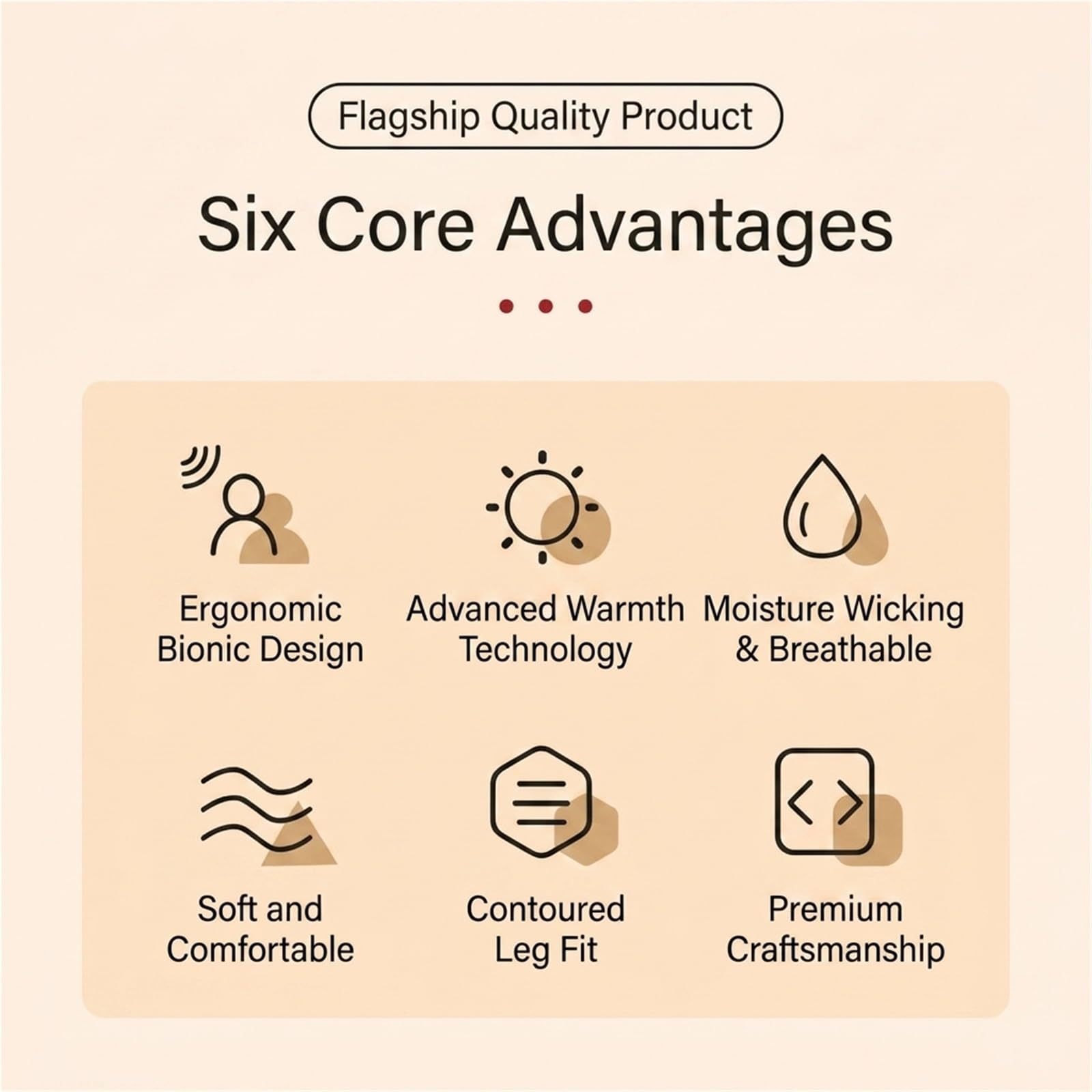 Flagship Quality Product

Six Core Advantages

Ergonomic Bionic Design

Advanced Warmth Technology

Moisture Wicking & Breathable

Soft and Comfortable

Contoured Leg Fit

Premium Craftsmanship